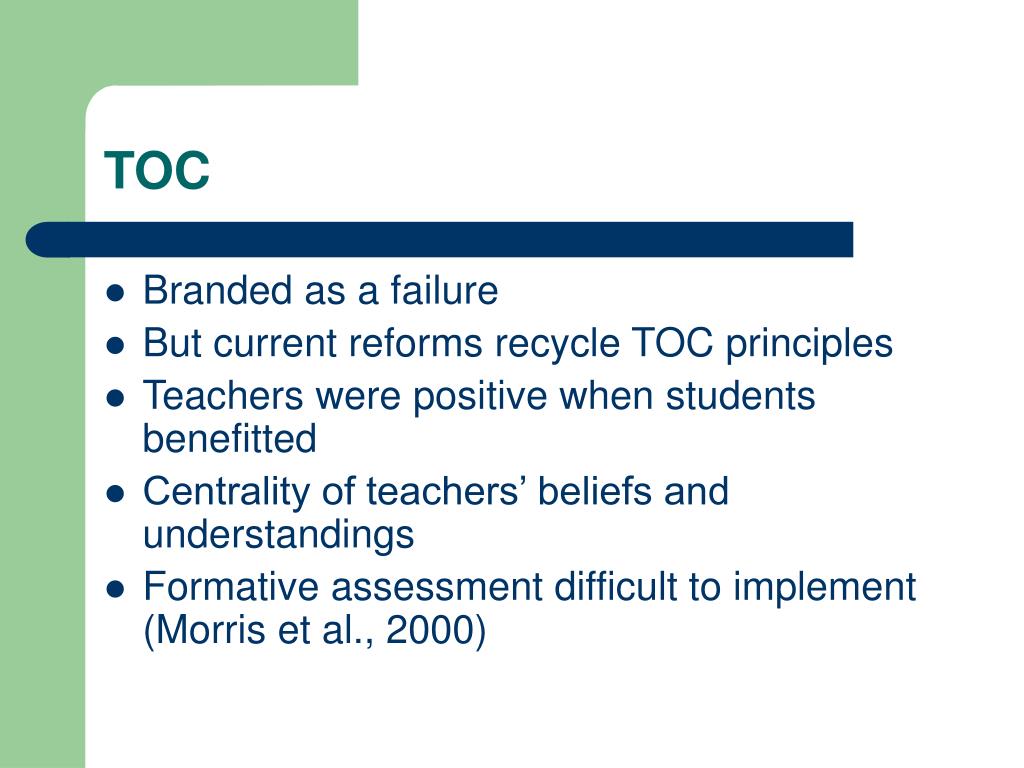 TOC

- Branded as a failure
- But current reforms recycle TOC principles
- Teachers were positive when students benefitted
- Centrality of teachers’ beliefs and understandings
- Formative assessment difficult to implement (Morris et al., 2000)